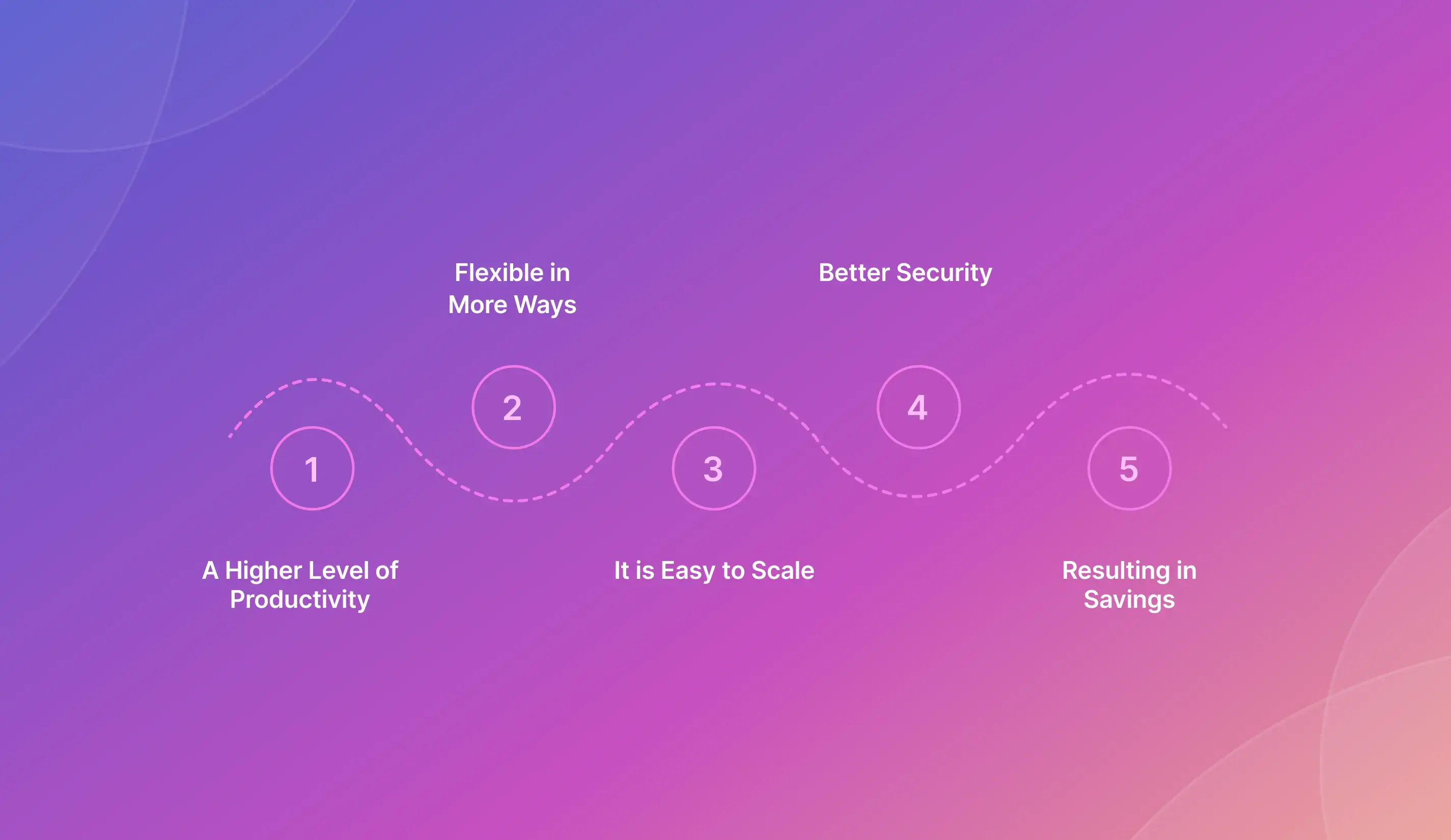 1

A Higher Level of Productivity

2

Flexible in More Ways

3

It is Easy to Scale

4

Better Security

5

Resulting in Savings